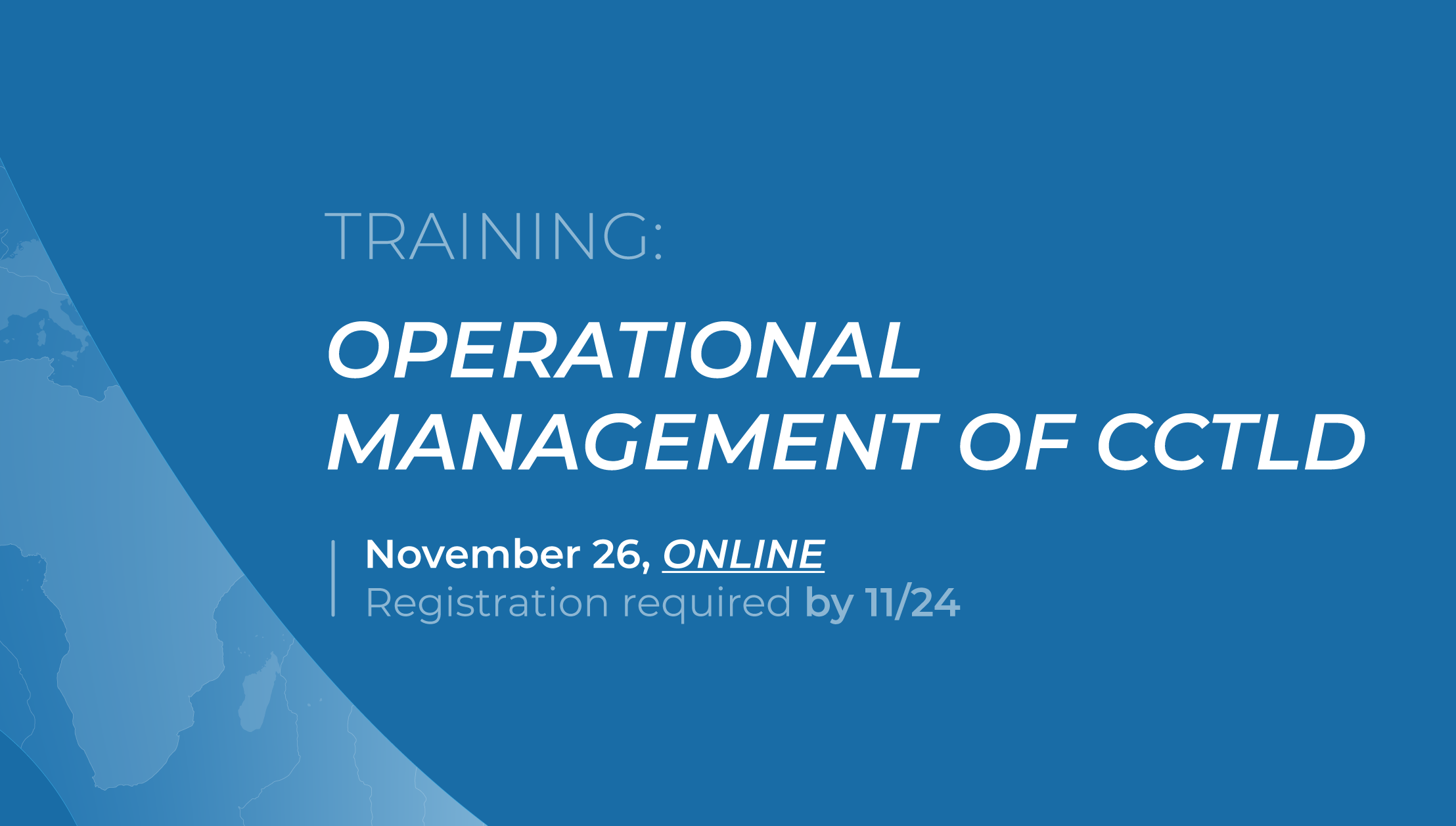 TRAINING:

OPERATIONAL MANAGEMENT OF CCTLD

November 26, ONLINE
Registration required by 11/24